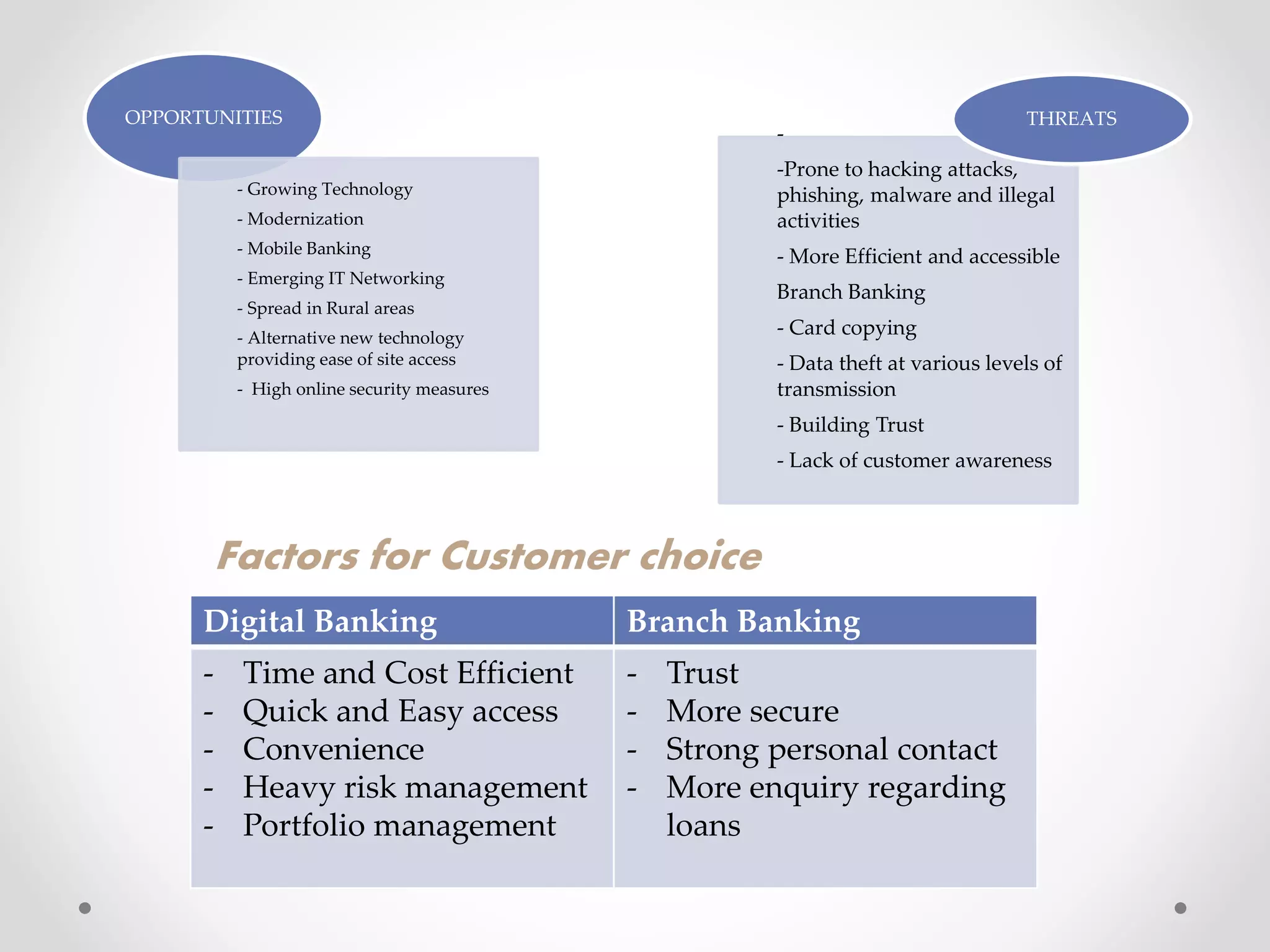 OPPORTUNITIES

- Growing Technology

- Modernization

- Mobile Banking

- Emerging IT Networking

- Spread in Rural areas

- Alternative new technology providing ease of site access

- High online security measures

THREATS

-

-Prone to hacking attacks, phishing, malware and illegal activities

- More Efficient and accessible

Branch Banking

- Card copying

- Data theft at various levels of transmission

- Building Trust

- Lack of customer awareness

Factors for Customer choice

| Digital Banking | Branch Banking |
|---|---|
| - Time and Cost Efficient<br>- Quick and Easy access<br>- Convenience<br>- Heavy risk management<br>- Portfolio management | - Trust<br>- More secure<br>- Strong personal contact<br>- More enquiry regarding loans |